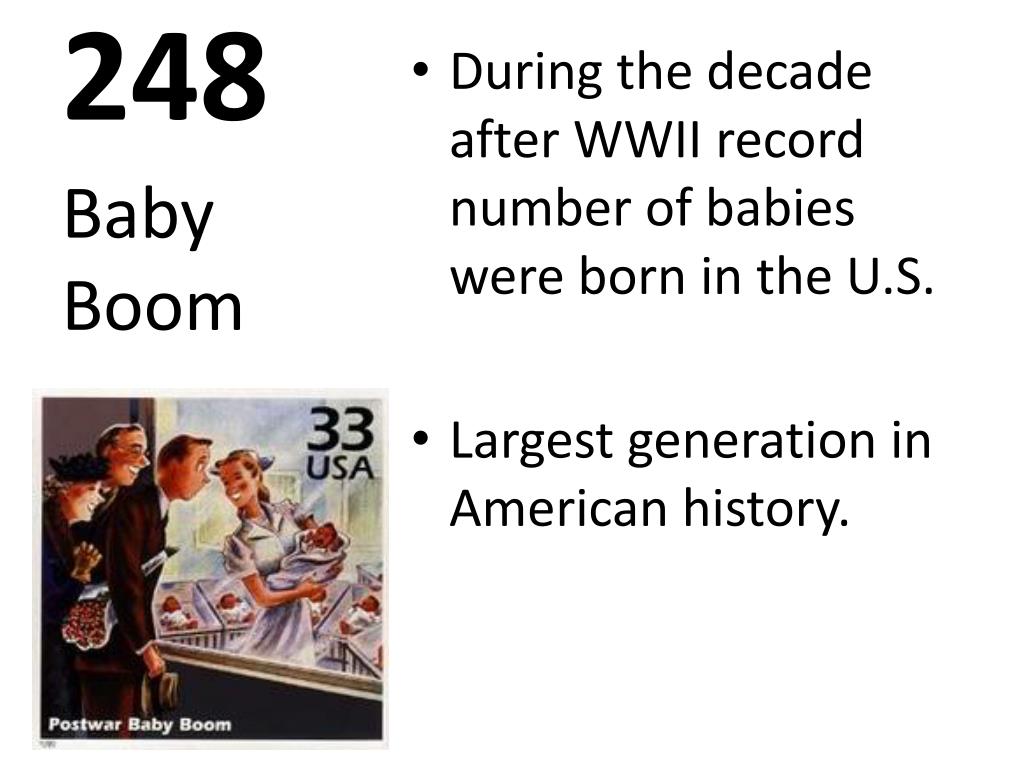 248

Baby Boom

33 USA

Postwar Baby Boom

• During the decade after WWII record number of babies were born in the U.S.

• Largest generation in American history.